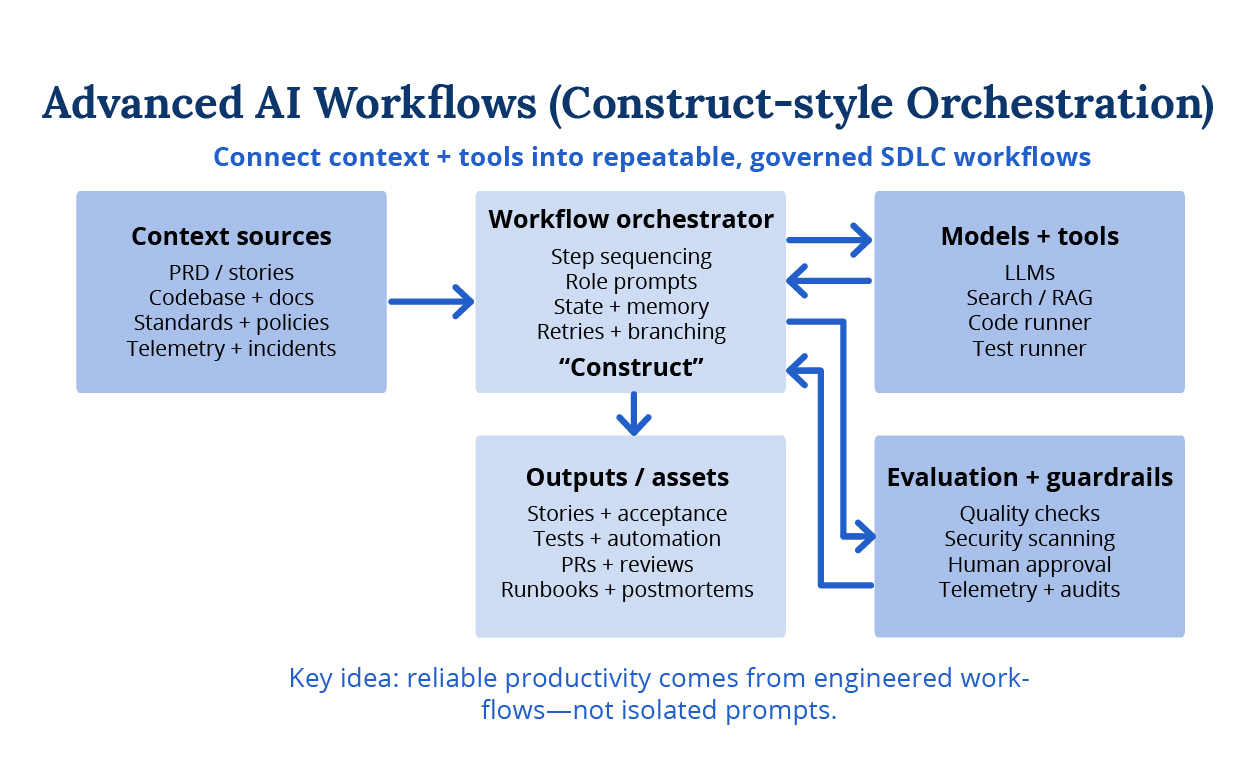 Advanced AI Workflows (Construct-style Orchestration)

Connect context + tools into repeatable, governed SDLC workflows

Context sources
PRD / stories
Codebase + docs
Standards + policies
Telemetry + incidents

Workflow orchestrator
Step sequencing
Role prompts
State + memory
Retries + branching
“Construct”

Models + tools
LLMs
Search / RAG
Code runner
Test runner

Outputs / assets
Stories + acceptance
Tests + automation
PRs + reviews
Runbooks + postmortems

Evaluation + guardrails
Quality checks
Security scanning
Human approval
Telemetry + audits

Key idea: reliable productivity comes from engineered workflows—not isolated prompts.